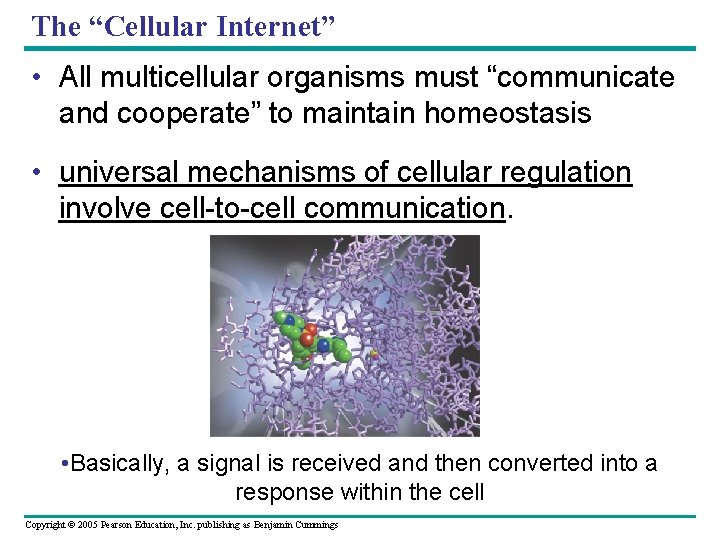 The “Cellular Internet”

• All multicellular organisms must “communicate and cooperate” to maintain homeostasis

• universal mechanisms of cellular regulation involve cell-to-cell communication.

•Basically, a signal is received and then converted into a response within the cell

Copyright © 2005 Pearson Education, Inc. publishing as Benjamin Cummings